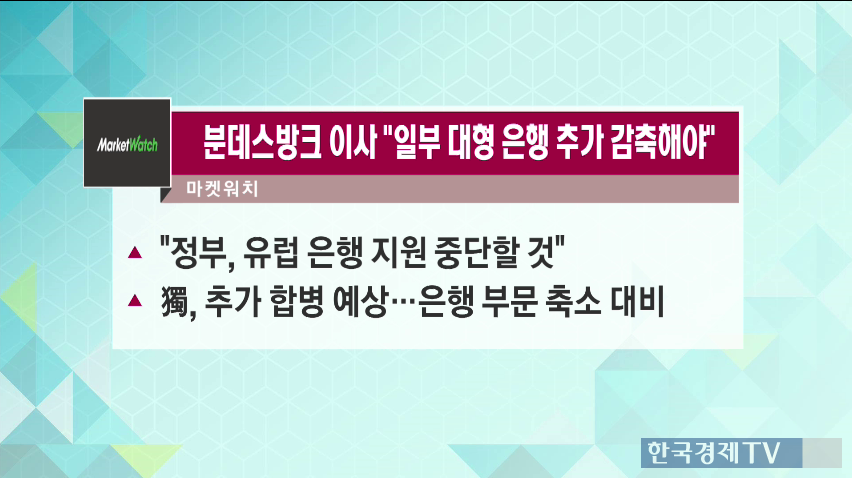 MarketWatch

분데스방크 이사 "일부 대형 은행 추가 감축해야"

마켓워치

▲ "정부, 유럽 은행 지원 중단할 것"

▲ 獨, 추가 합병 예상…은행 부문 축소 대비

한국경제TV